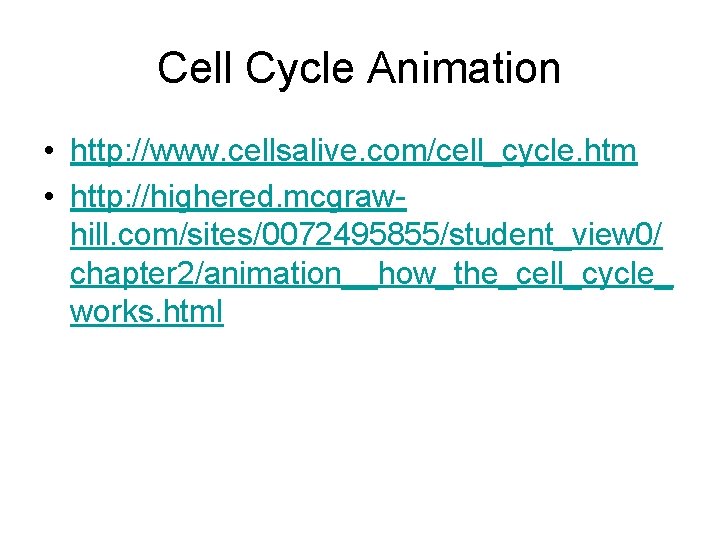 Cell Cycle Animation

• http://www.cellsalive.com/cell_cycle.htm
• http://highered.mcgraw-hill.com/sites/0072495855/student_view0/chapter2/animation__how_the_cell_cycle_works.html